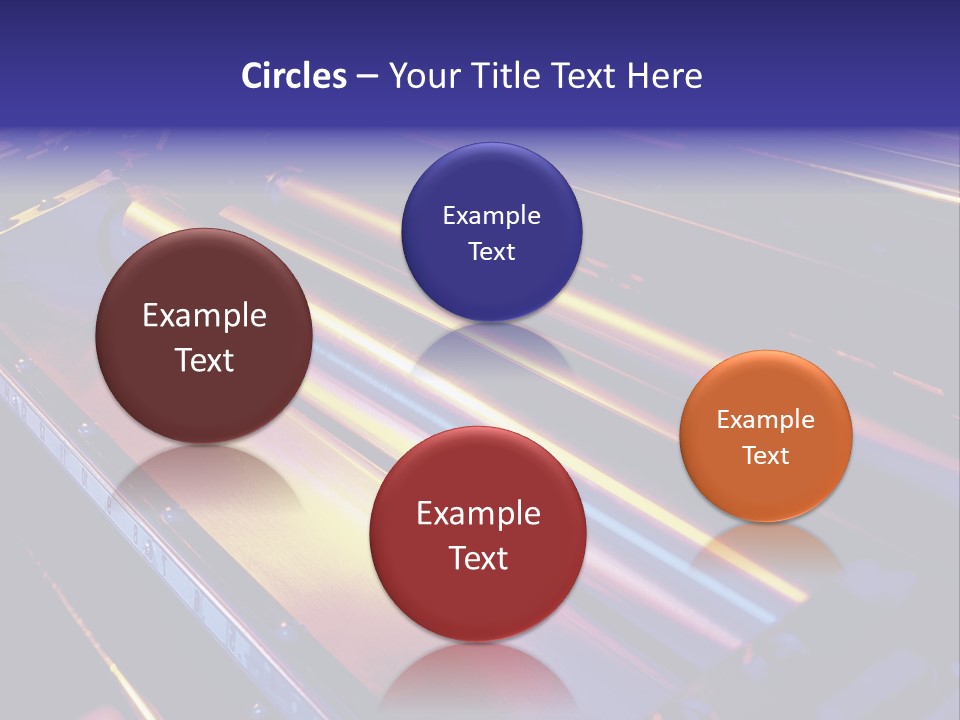 Circles – Your Title Text Here

Example Text

Example Text

Example Text

Example Text